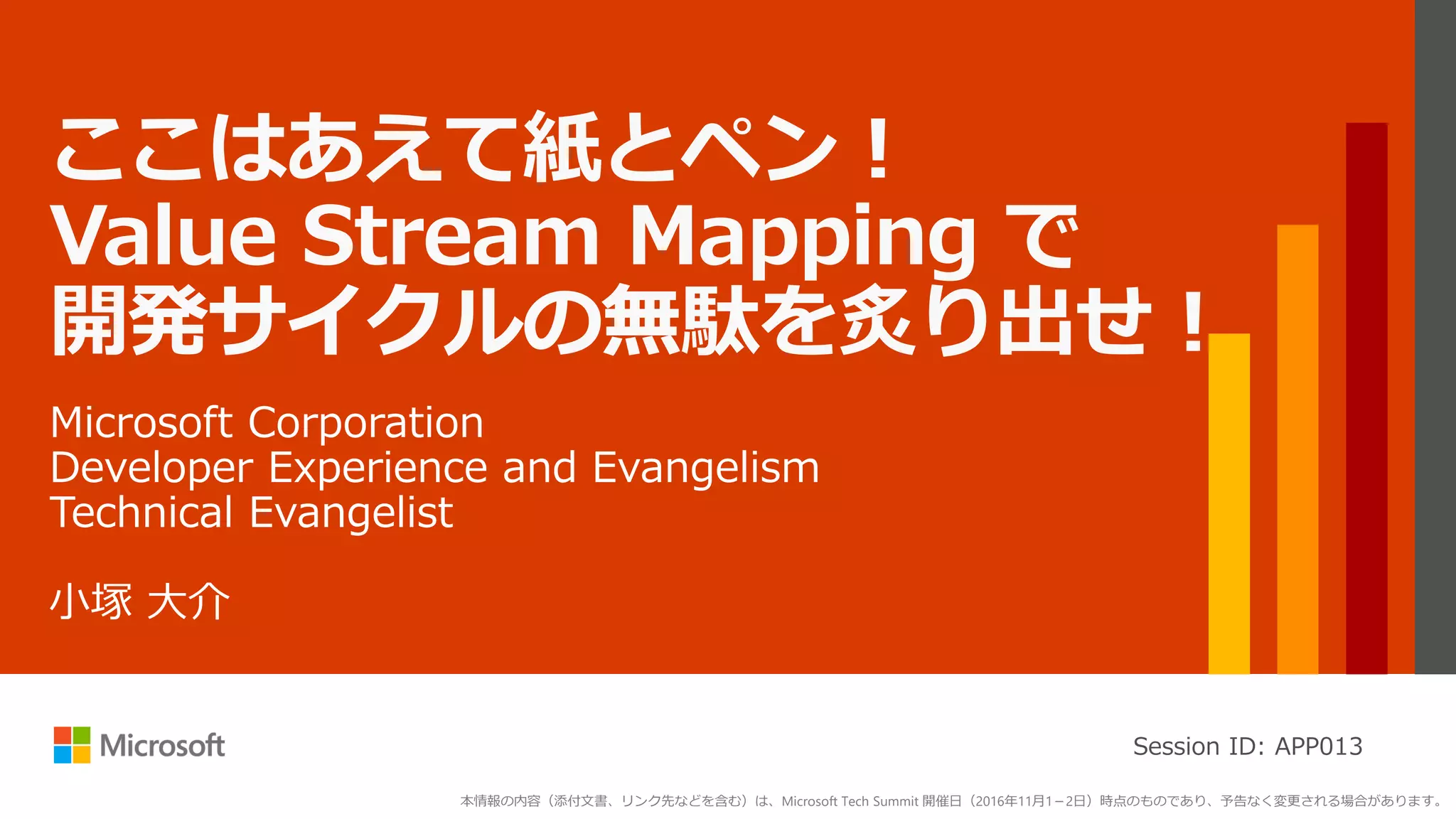 ここはあえて紙とペン！
Value Stream Mapping で
開発サイクルの無駄を炙り出せ！

Microsoft Corporation
Developer Experience and Evangelism
Technical Evangelist

小塚 大介

Microsoft

Session ID: APP013

本情報の内容（添付文書、リンク先などを含む）は、Microsoft Tech Summit 開催日（2016年11月1－2日）時点のものであり、予告なく変更される場合があります。